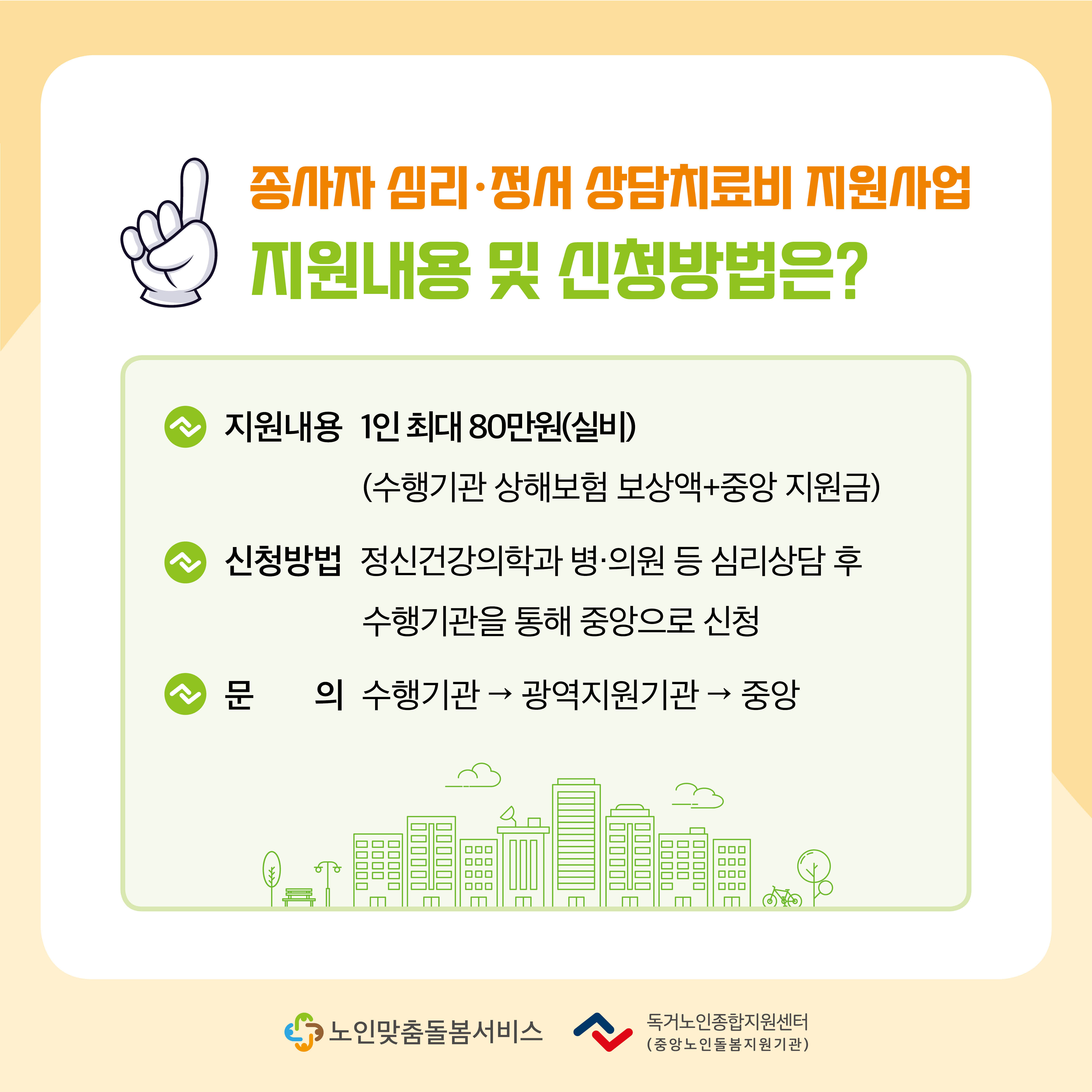 종사자 심리·정서 상담치료비 지원사업
지원내용 및 신청방법은?

지원내용 1인 최대 80만원(실비)
(수행기관 상해보험 보상액+중앙 지원금)

신청방법 정신건강의학과 병·의원 등 심리상담 후
수행기관을 통해 중앙으로 신청

문 의 수행기관 → 광역지원기관 → 중앙

노인맞춤돌봄서비스

독거노인종합지원센터
(중앙노인돌봄지원기관)